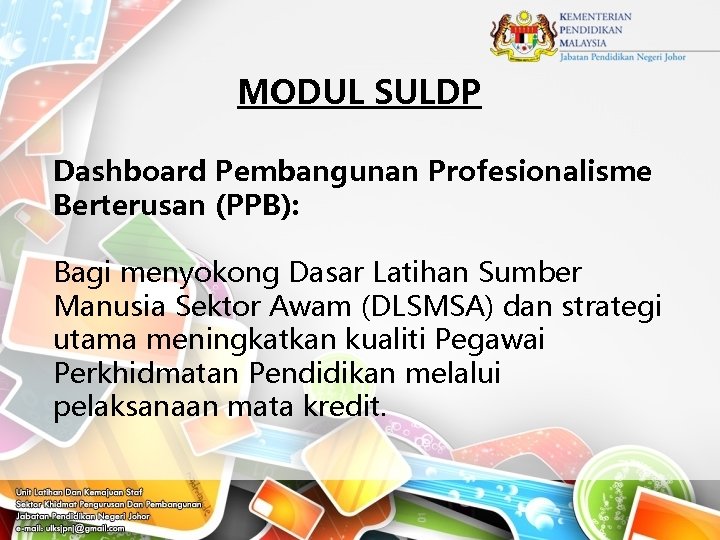 KEMENTERIAN
PENDIDIKAN
MALAYSIA
Jabatan Pendidikan Negeri Johor

MODUL SULDP

Dashboard Pembangunan Profesionalisme Berterusan (PPB):

Bagi menyokong Dasar Latihan Sumber Manusia Sektor Awam (DLSMSA) dan strategi utama meningkatkan kualiti Pegawai Perkhidmatan Pendidikan melalui pelaksanaan mata kredit.

Unit Latihan Dan Kemajuan Staf
Sektor Khidmat Pengurusan Dan Pembangunan
Jabatan Pendidikan Negeri Johor
e-mail: ulksjpnj@gmail.com